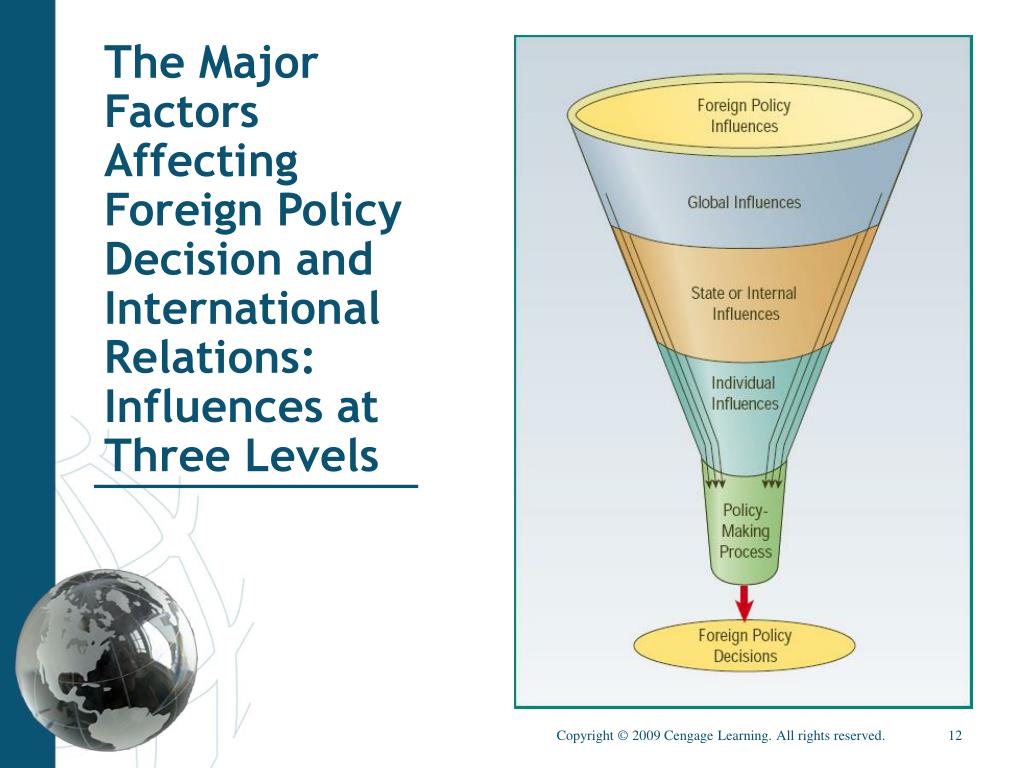 The Major Factors Affecting Foreign Policy Decision and International Relations: Influences at Three Levels

Foreign Policy Influences

Global Influences

State or Internal Influences

Individual Influences

Policy-Making Process

Foreign Policy Decisions

Copyright © 2009 Cengage Learning. All rights reserved.

12